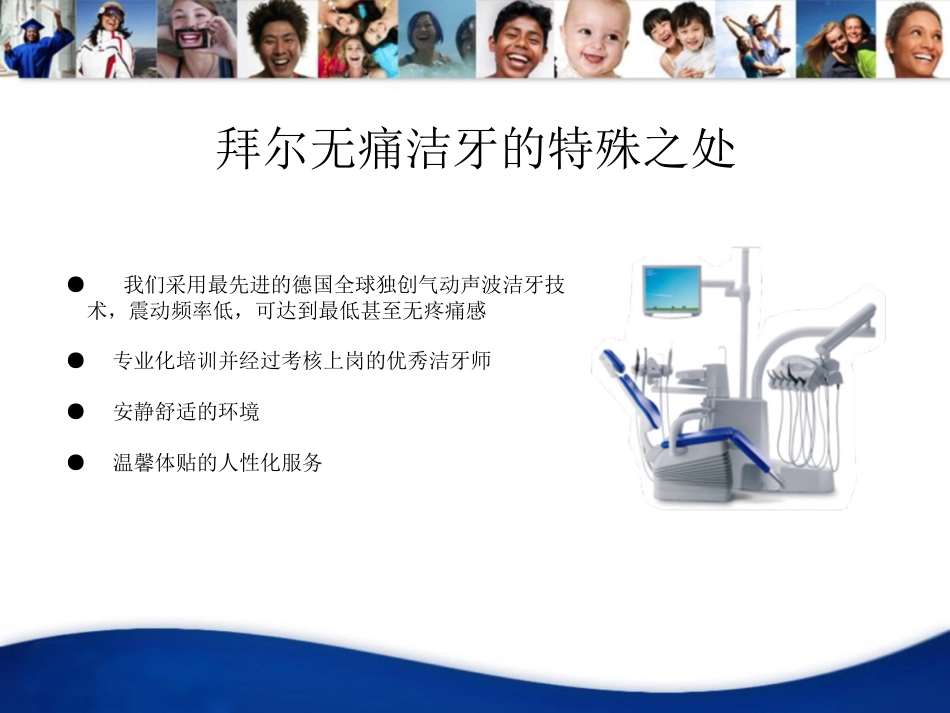 拜尔无痛洁牙的特殊之处

● 我们采用最先进的德国全球独创气动声波洁牙技术，震动频率低，可达到最低甚至无疼痛感

● 专业化培训并经过考核上岗的优秀洁牙师

● 安静舒适的环境

● 温馨体贴的人性化服务